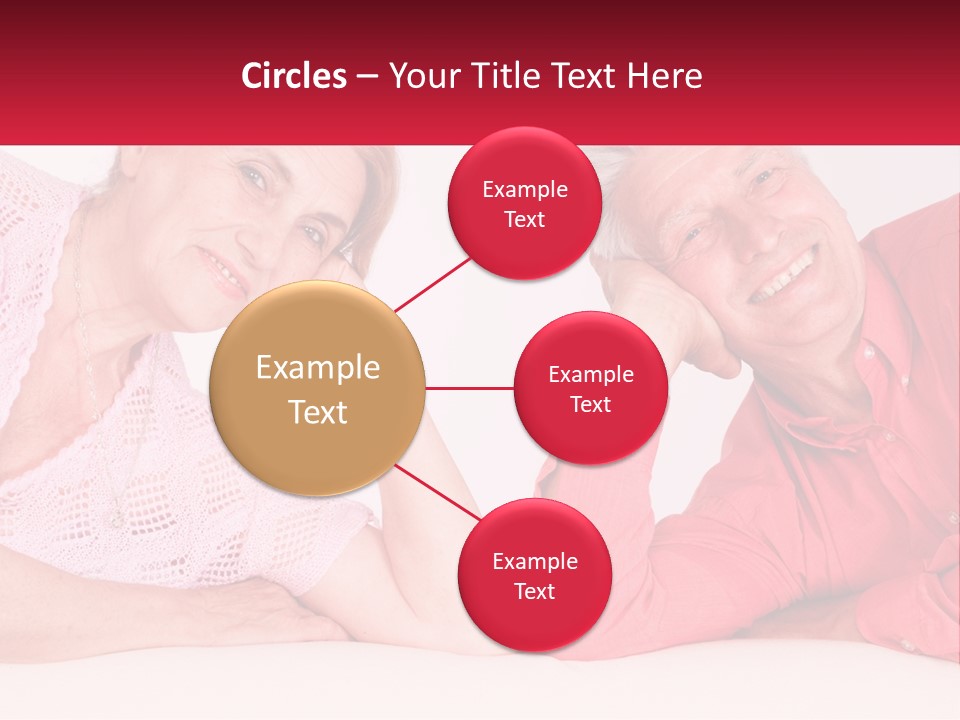 Circles – Your Title Text Here

Example Text

Example Text

Example Text

Example Text